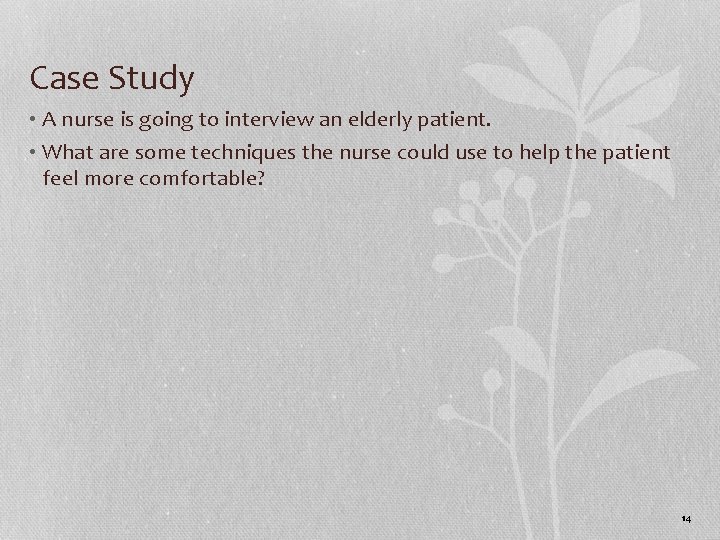 Case Study

• A nurse is going to interview an elderly patient.

• What are some techniques the nurse could use to help the patient feel more comfortable?

14